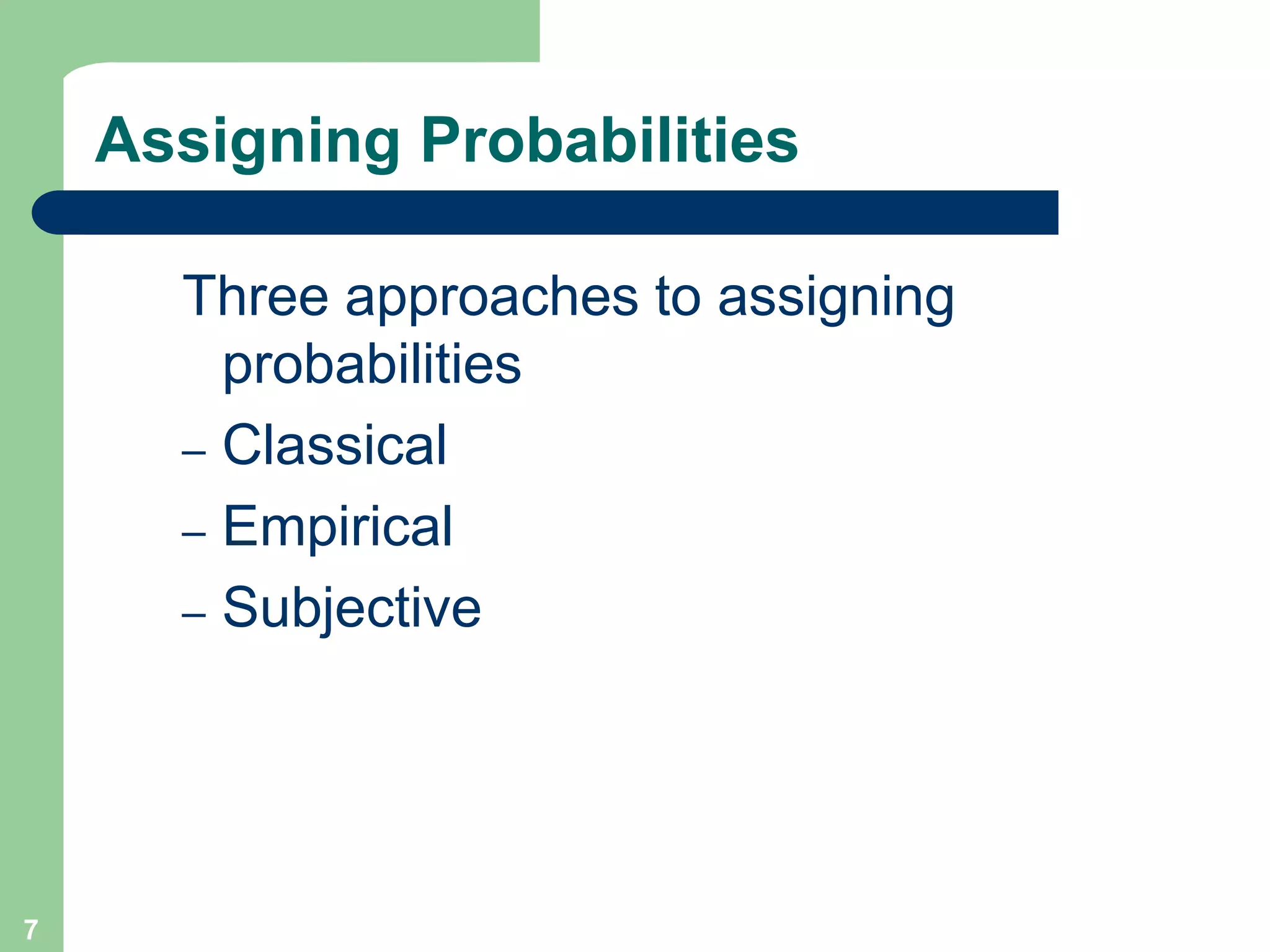 Assigning Probabilities

Three approaches to assigning probabilities

– Classical

– Empirical

– Subjective

7